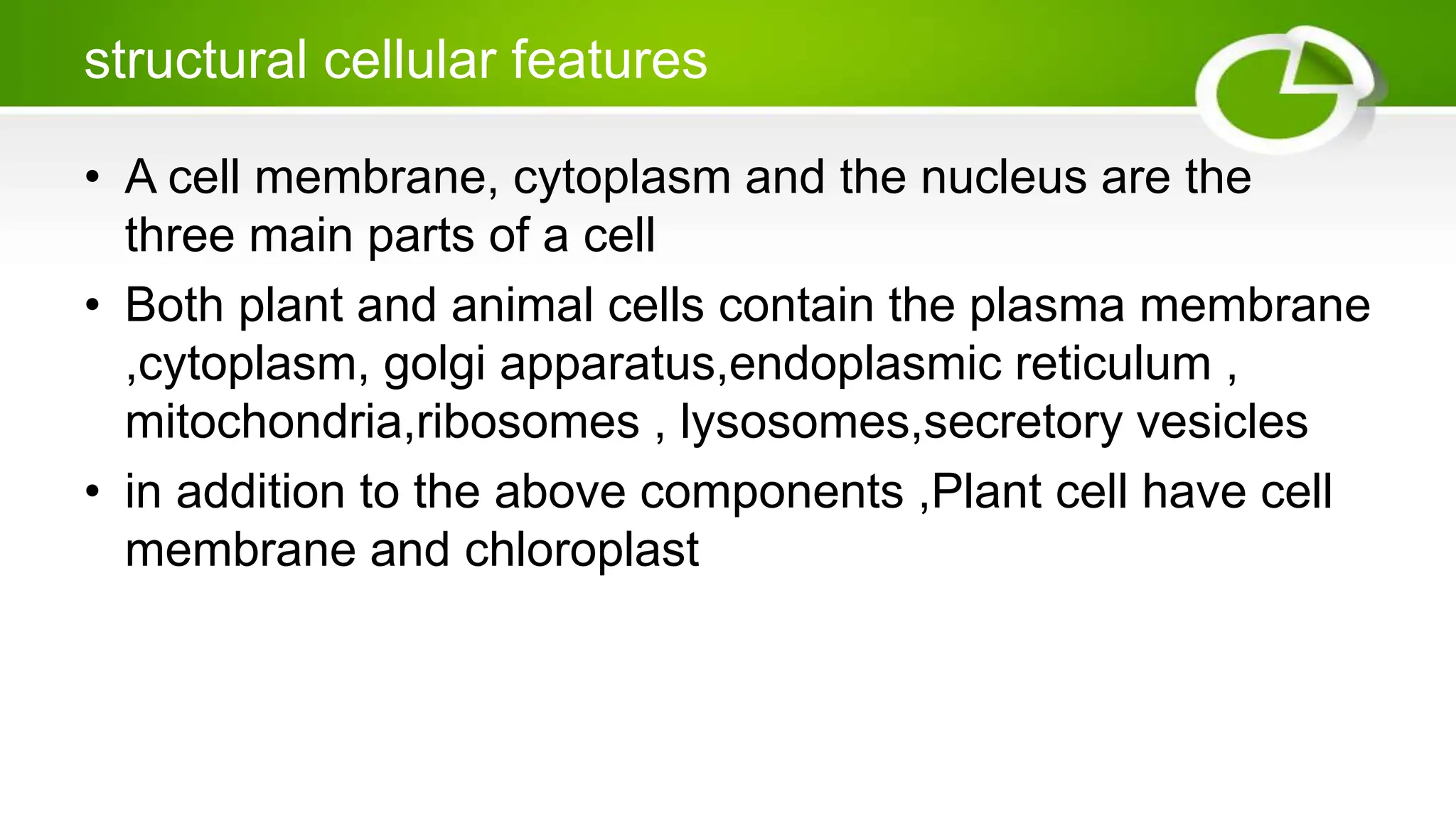 structural cellular features

• A cell membrane, cytoplasm and the nucleus are the three main parts of a cell

• Both plant and animal cells contain the plasma membrane ,cytoplasm, golgi apparatus,endoplasmic reticulum , mitochondria,ribosomes , lysosomes,secretory vesicles

• in addition to the above components ,Plant cell have cell membrane and chloroplast